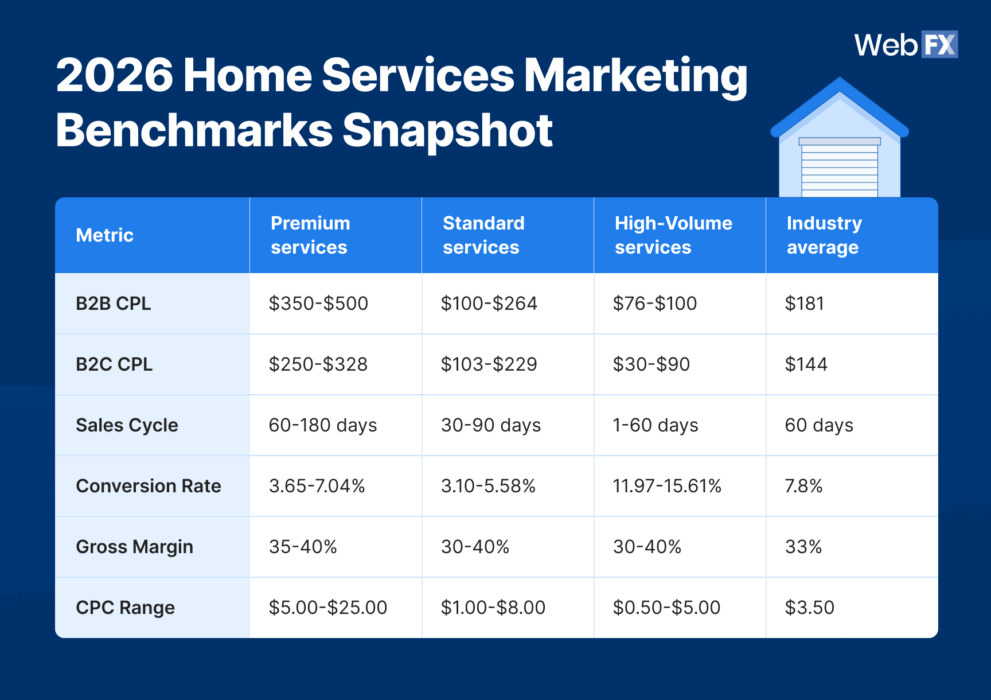 WebFX

2026 Home Services Marketing Benchmarks Snapshot

| Metric | Premium services | Standard services | High-Volume services | Industry average |
|---|---|---|---|---|
| B2B CPL | \$350-\$500 | \$100-\$264 | \$76-\$100 | \$181 |
| B2C CPL | \$250-\$328 | \$103-\$229 | \$30-\$90 | \$144 |
| Sales Cycle | 60-180 days | 30-90 days | 1-60 days | 60 days |
| Conversion Rate | 3.65-7.04% | 3.10-5.58% | 11.97-15.61% | 7.8% |
| Gross Margin | 35-40% | 30-40% | 30-40% | 33% |
| CPC Range | \$5.00-\$25.00 | \$1.00-\$8.00 | \$0.50-\$5.00 | \$3.50 |